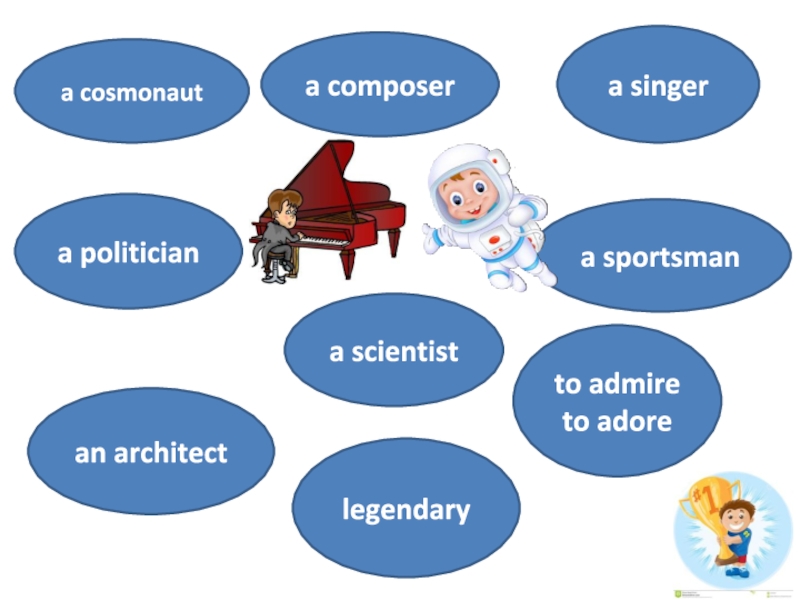 a cosmonaut

a composer

a singer

a politician

a sportsman

a scientist

to admire
to adore

an architect

legendary

#1